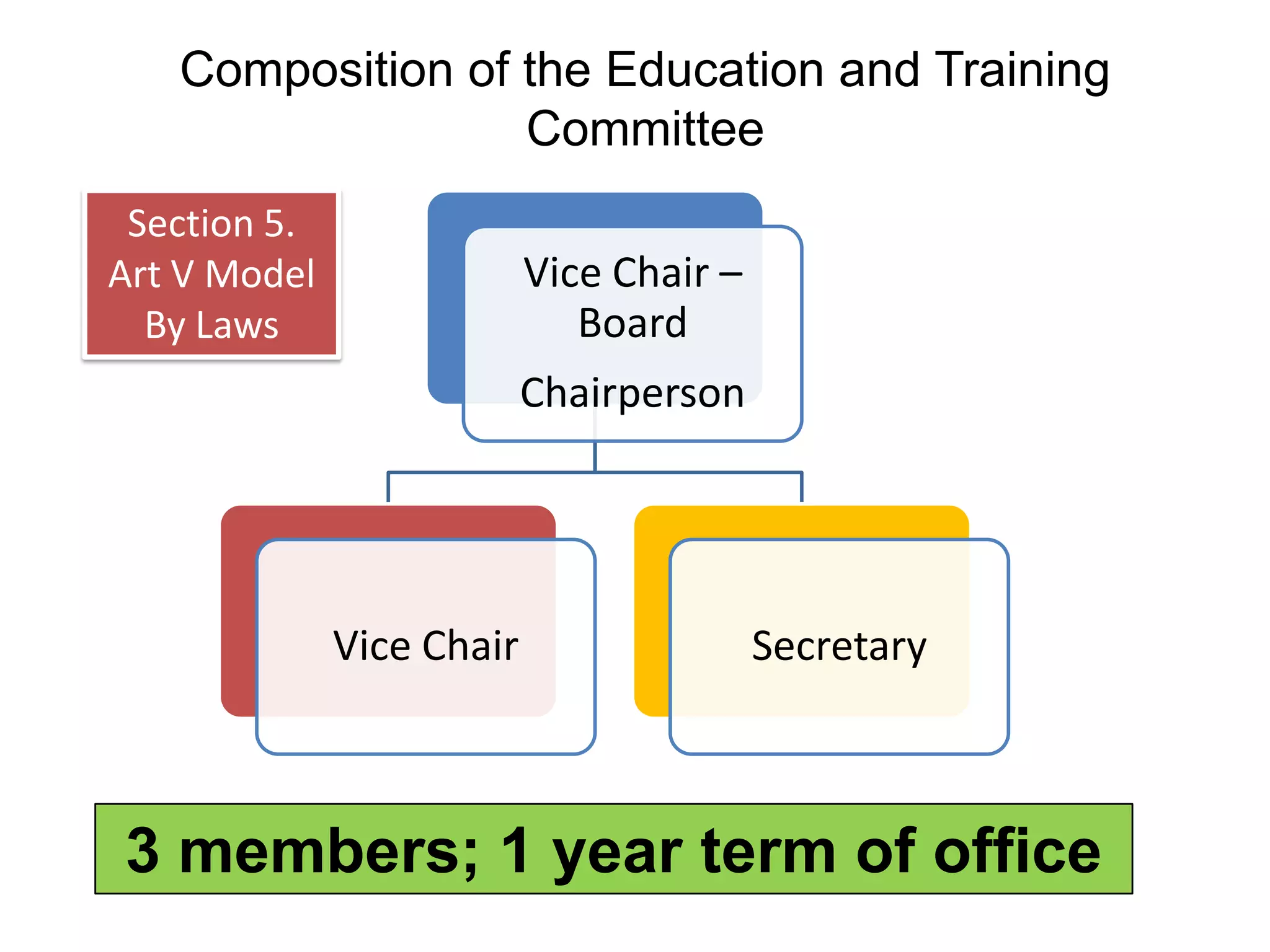 Composition of the Education and Training Committee

Section 5. Art V Model By Laws

Vice Chair – Board

Chairperson

Vice Chair

Secretary

3 members; 1 year term of office